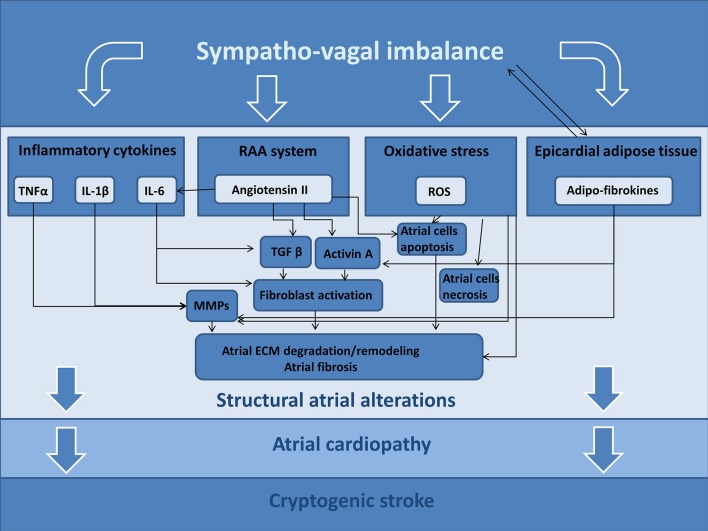 Sympatho-vagal imbalance

Inflammatory cytokines

TNFα

IL-1β

IL-6

RAA system

Angiotensin II

Oxidative stress

ROS

Epicardial adipose tissue

Adipo-fibrokines

TGF β

Activin A

Atrial cells apoptosis

Atrial cells necrosis

Fibroblast activation

MMPs

Atrial ECM degradation/remodeling
Atrial fibrosis

Structural atrial alterations

Atrial cardiopathy

Cryptogenic stroke